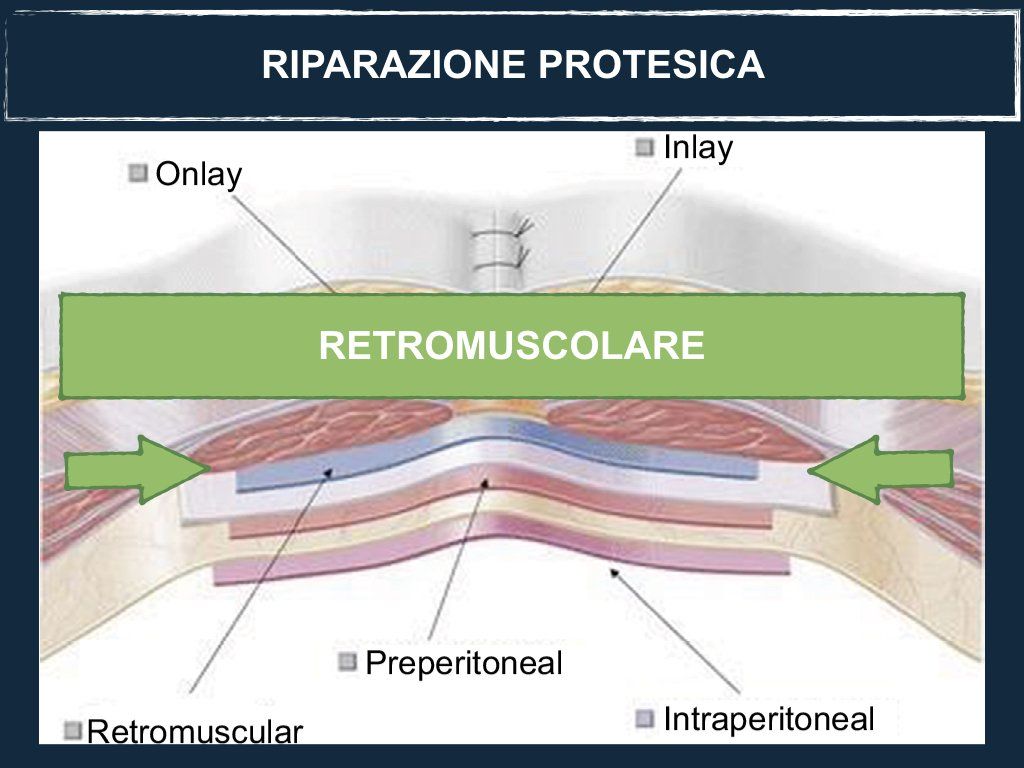 RIPARAZIONE PROTESICA

Onlay

Inlay

RETROMUSCOLARE

Preperitoneal

Retromuscular

Intraperitoneal